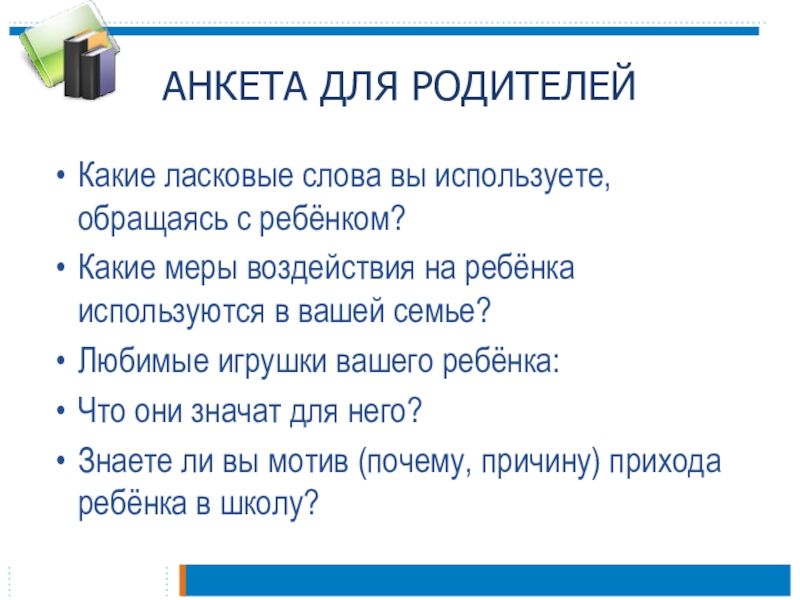 АНКЕТА ДЛЯ РОДИТЕЛЕЙ

• Какие ласковые слова вы используете, обращаясь с ребёнком?
• Какие меры воздействия на ребёнка используются в вашей семье?
• Любимые игрушки вашего ребёнка:
• Что они значат для него?
• Знаете ли вы мотив (почему, причину) прихода ребёнка в школу?